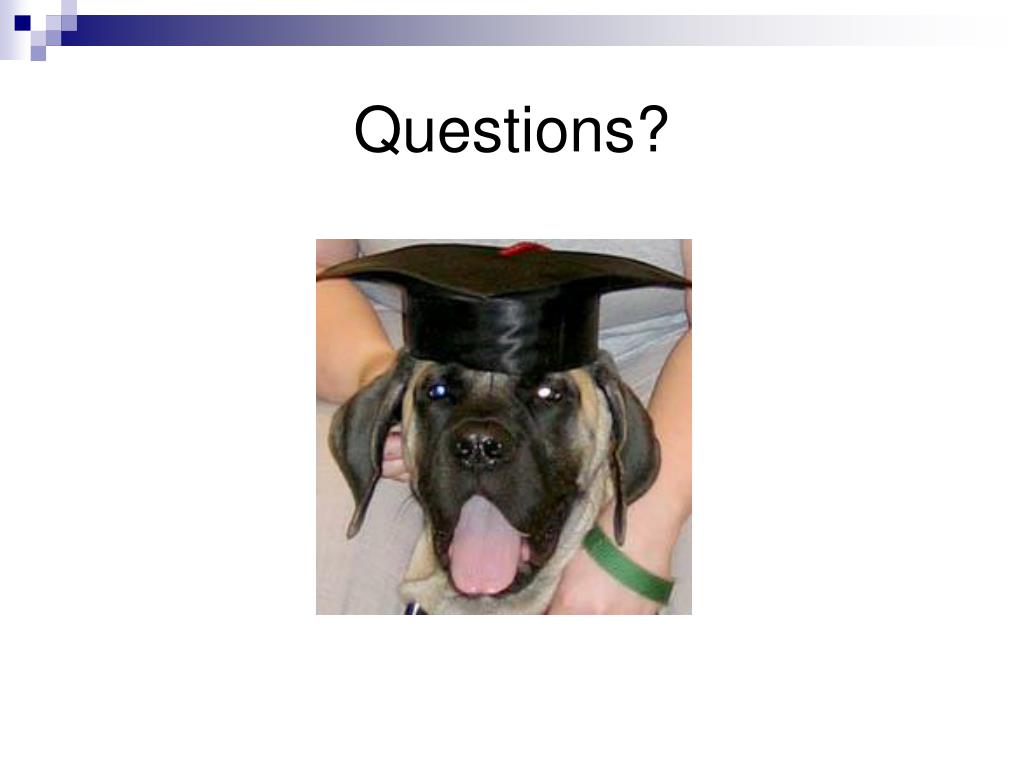 Questions?